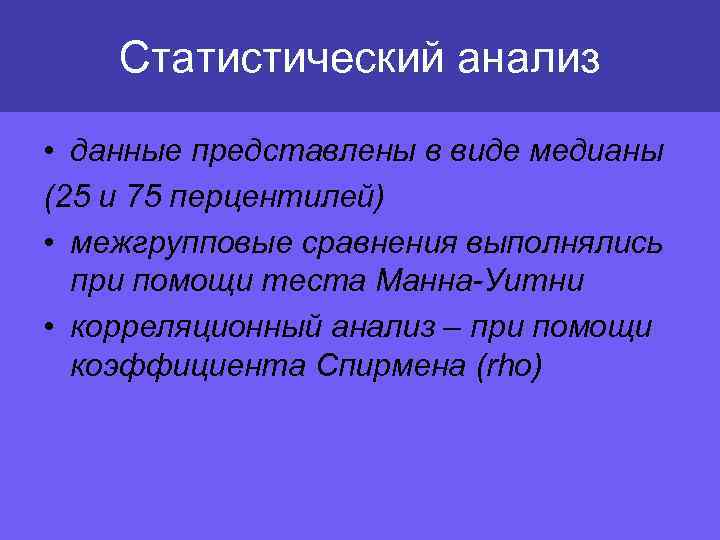 Статистический анализ

• данные представлены в виде медианы
(25 и 75 перцентилей)

• межгрупповые сравнения выполнялись при помощи теста Манна-Уитни

• корреляционный анализ – при помощи коэффициента Спирмена (rho)